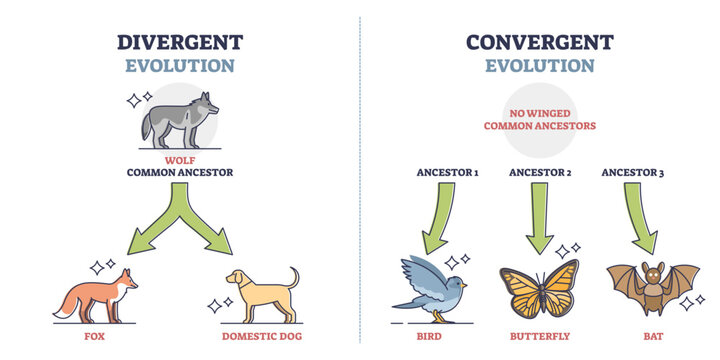 DIVERGENT
EVOLUTION

WOLF
COMMON ANCESTOR

FOX

DOMESTIC DOG

CONVERGENT
EVOLUTION

NO WINGED
COMMON ANCESTORS

ANCESTOR 1

ANCESTOR 2

ANCESTOR 3

BIRD

BUTTERFLY

BAT